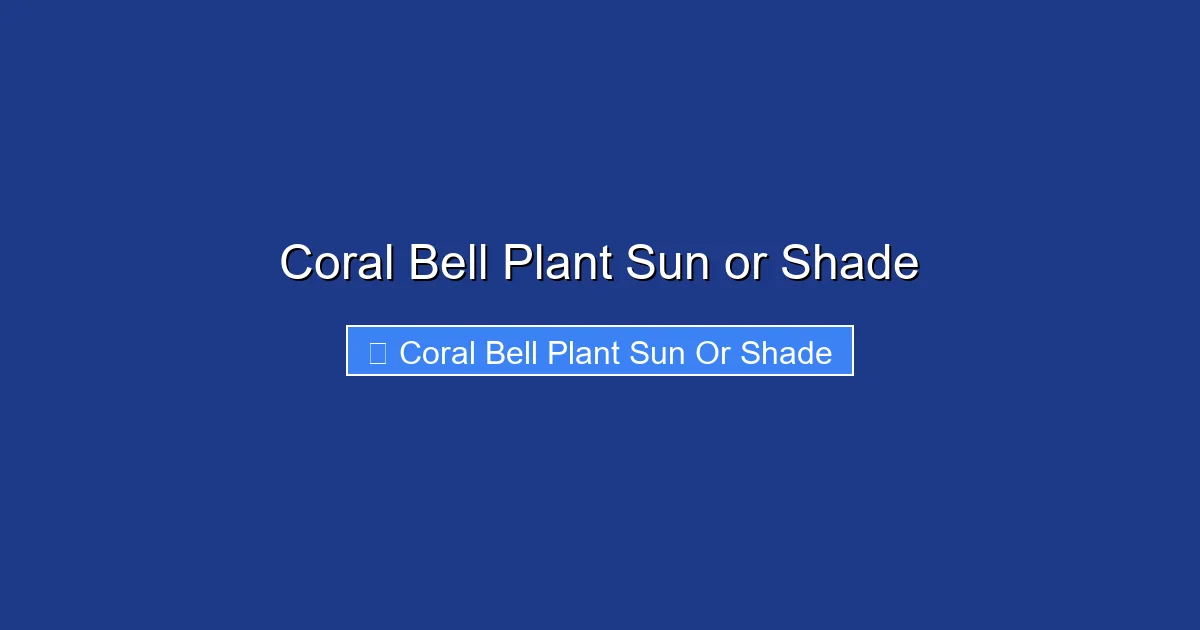 Coral Bell Plant Sun or Shade

Coral Bell Plant Sun Or Shade